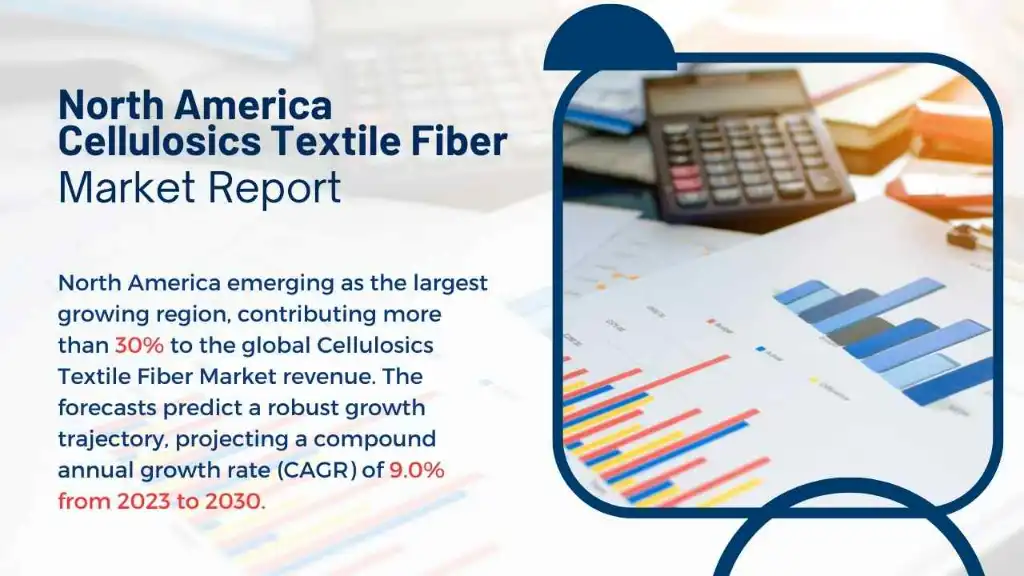 North America Cellulosics Textile Fiber Market Report

North America emerging as the largest growing region, contributing more than 30% to the global Cellulosics Textile Fiber Market revenue. The forecasts predict a robust growth trajectory, projecting a compound annual growth rate (CAGR) of 9.0% from 2023 to 2030.